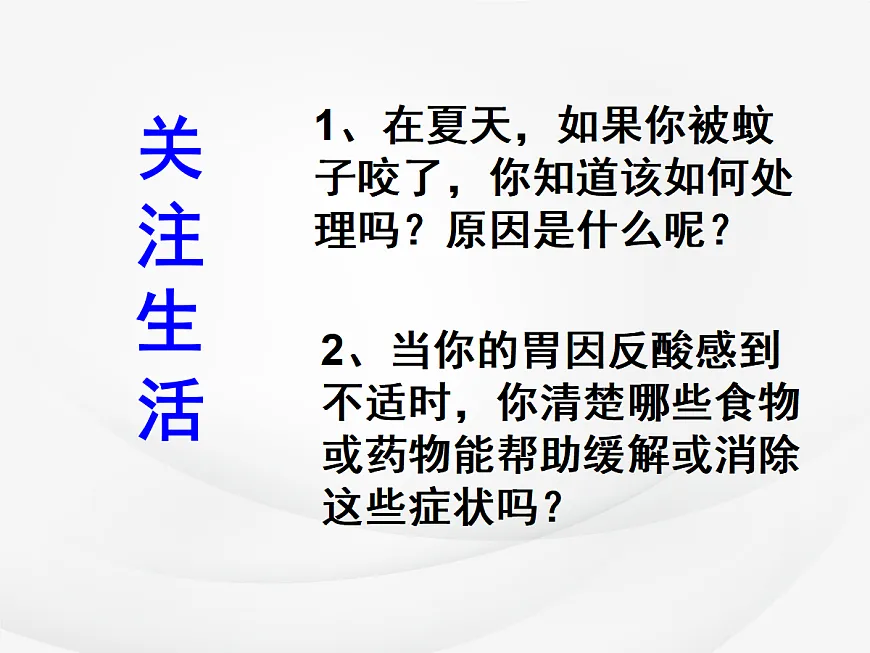 关注生活

1、在夏天，如果你被蚊子咬了，你知道该如何处理吗？原因是什么呢？

2、当你的胃因反酸感到不适时，你清楚哪些食物或药物能帮助缓解或消除这些症状吗？